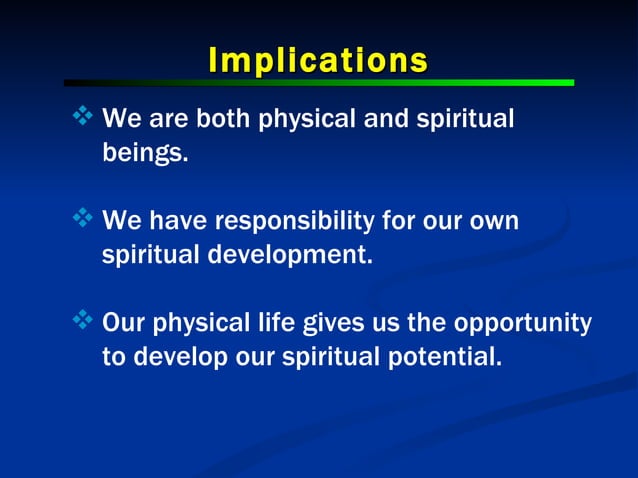 Implications

❖ We are both physical and spiritual beings.

❖ We have responsibility for our own spiritual development.

❖ Our physical life gives us the opportunity to develop our spiritual potential.